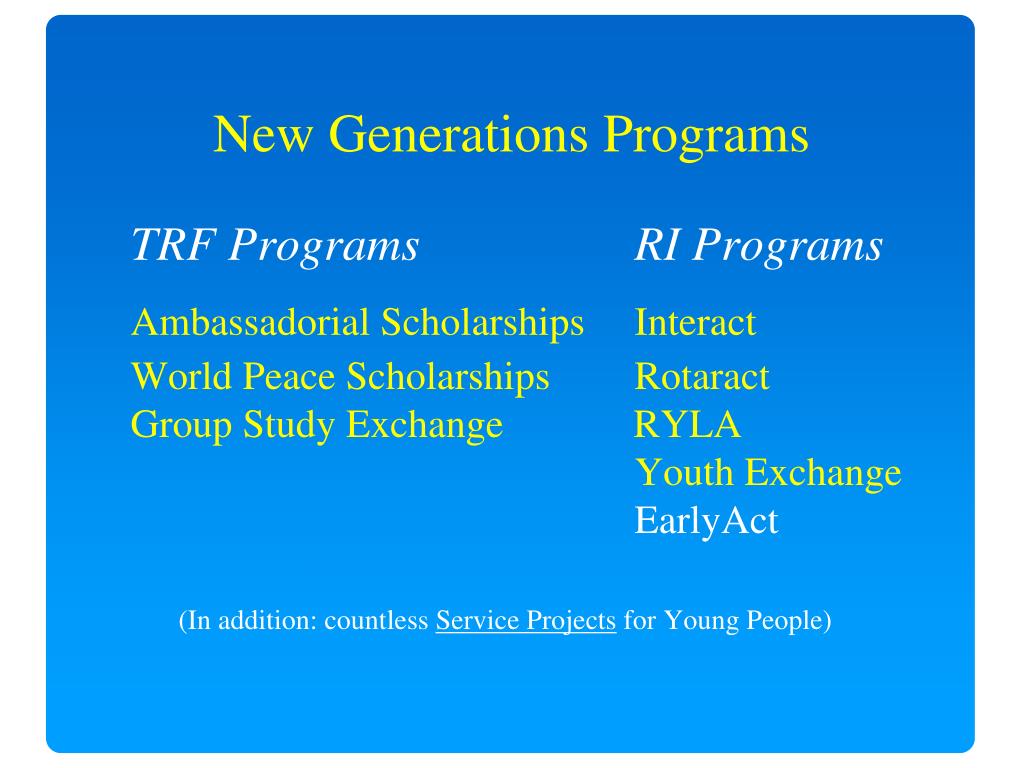 New Generations Programs

TRF Programs

Ambassadorial Scholarships
World Peace Scholarships
Group Study Exchange

RI Programs

Interact
Rotaract
RYLA
Youth Exchange
EarlyAct

(In addition: countless Service Projects for Young People)